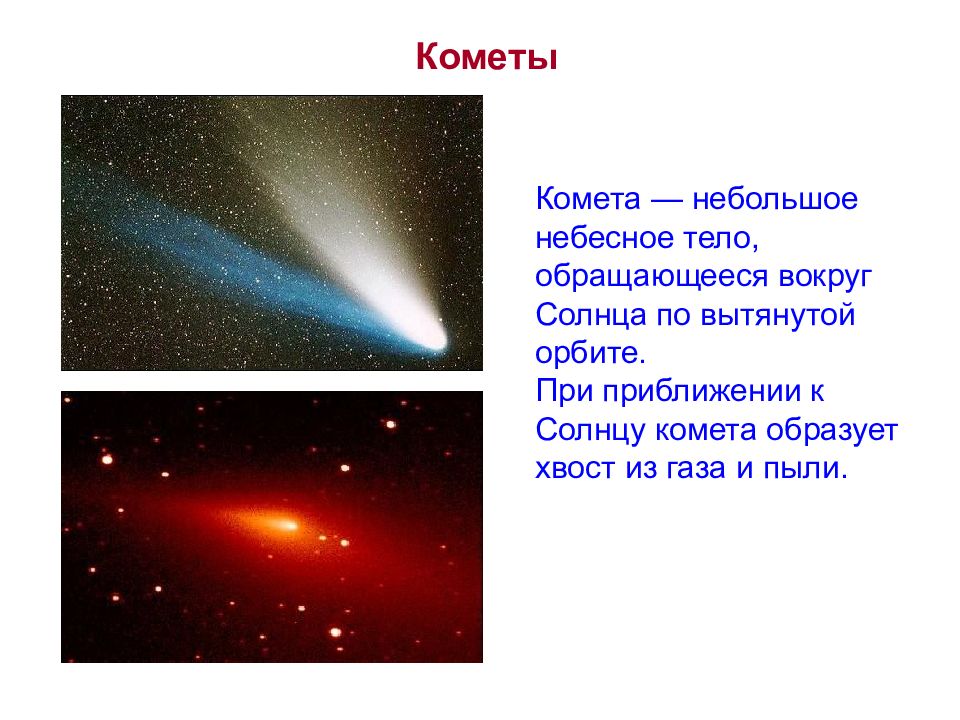 Кометы

Комета — небольшое небесное тело, обращающееся вокруг Солнца по вытянутой орбите.
При приближении к Солнцу комета образует хвост из газа и пыли.